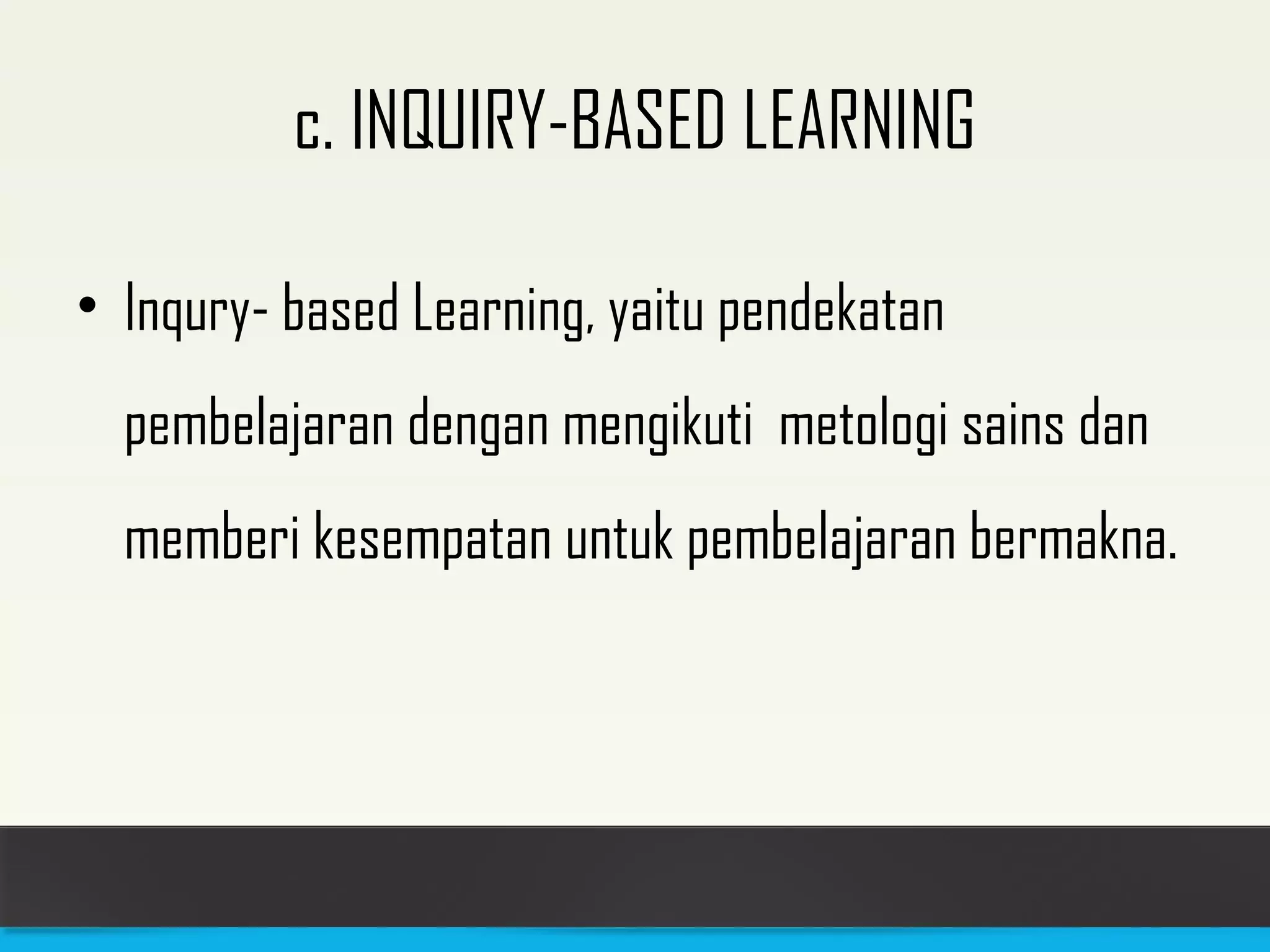 c. INQUIRY-BASED LEARNING

• Inqury- based Learning, yaitu pendekatan pembelajaran dengan mengikuti  metologi sains dan memberi kesempatan untuk pembelajaran bermakna.